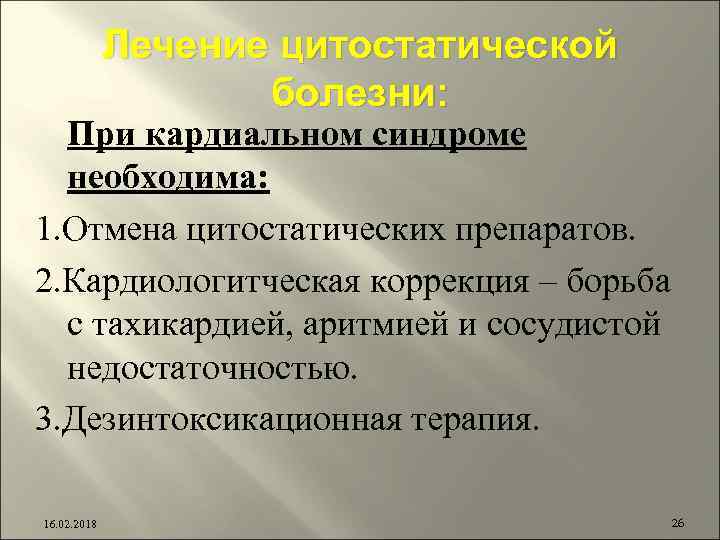 Лечение цитостатической болезни:

При кардиальном синдроме необходима:

1.Отмена цитостатических препаратов.

2.Кардиологитческая коррекция – борьба с тахикардией, аритмией и сосудистой недостаточностью.

3.Дезинтоксикационная терапия.

16.02.2018

26